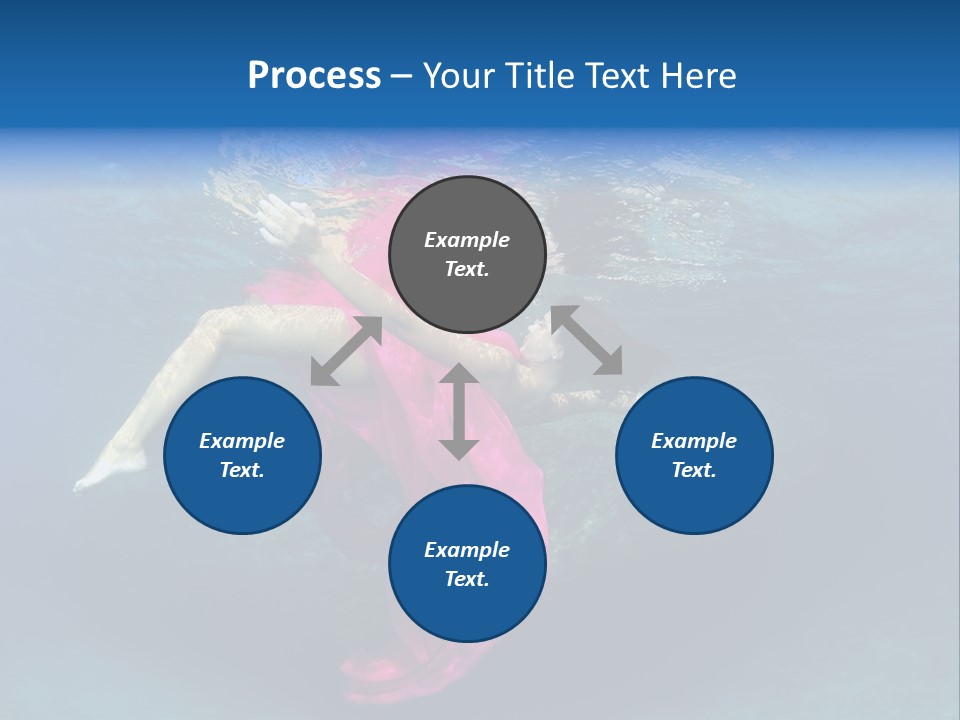 Process – Your Title Text Here

Example Text.

Example Text.

Example Text.

Example Text.